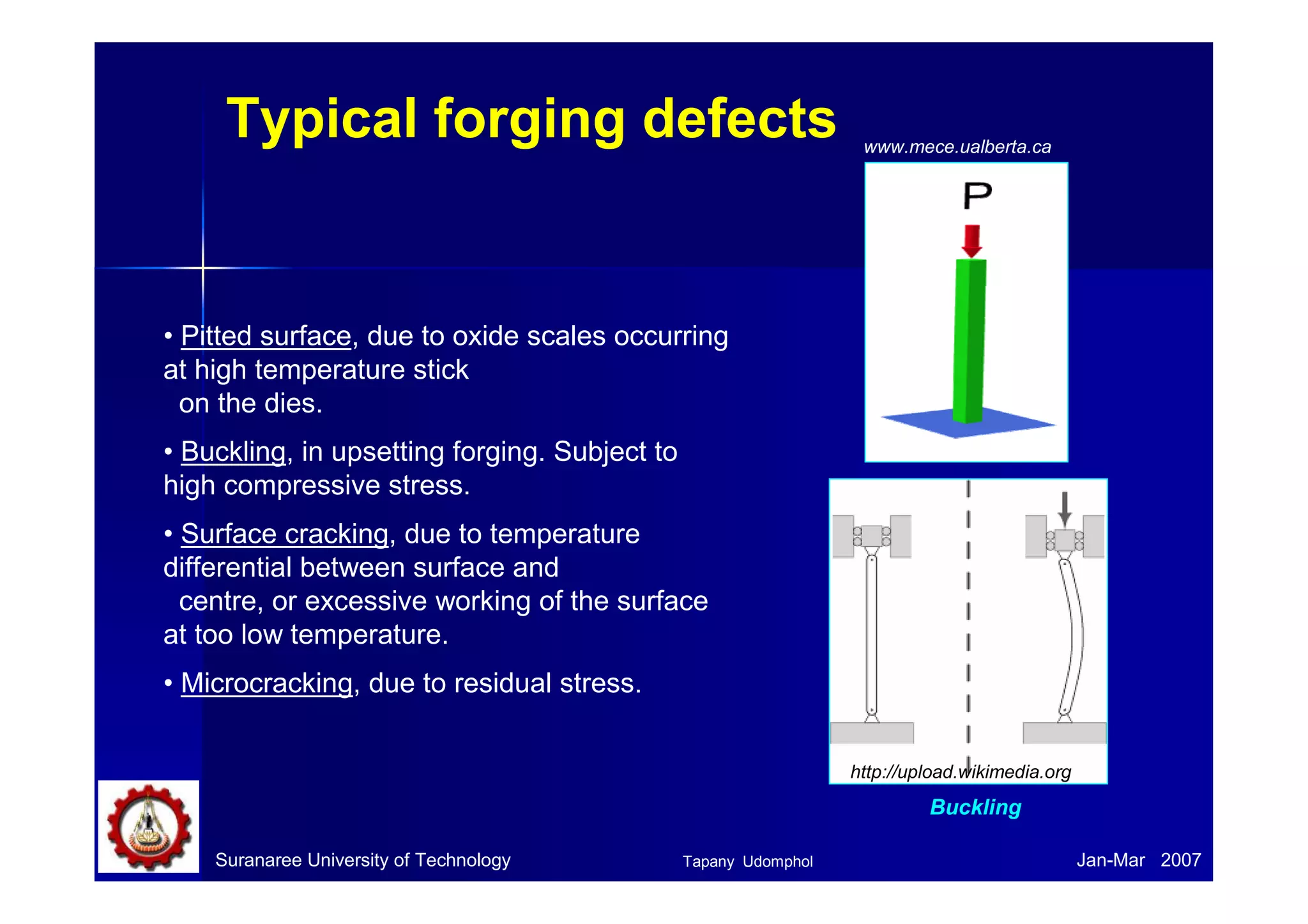 Typical forging defects

www.mece.ualberta.ca

P

• Pitted surface, due to oxide scales occurring at high temperature stick on the dies.

• Buckling, in upsetting forging. Subject to high compressive stress.

• Surface cracking, due to temperature differential between surface and centre, or excessive working of the surface at too low temperature.

• Microcracking, due to residual stress.

http://upload.wikimedia.org

Buckling

Suranaree University of Technology

Tapany Udomphol

Jan-Mar 2007